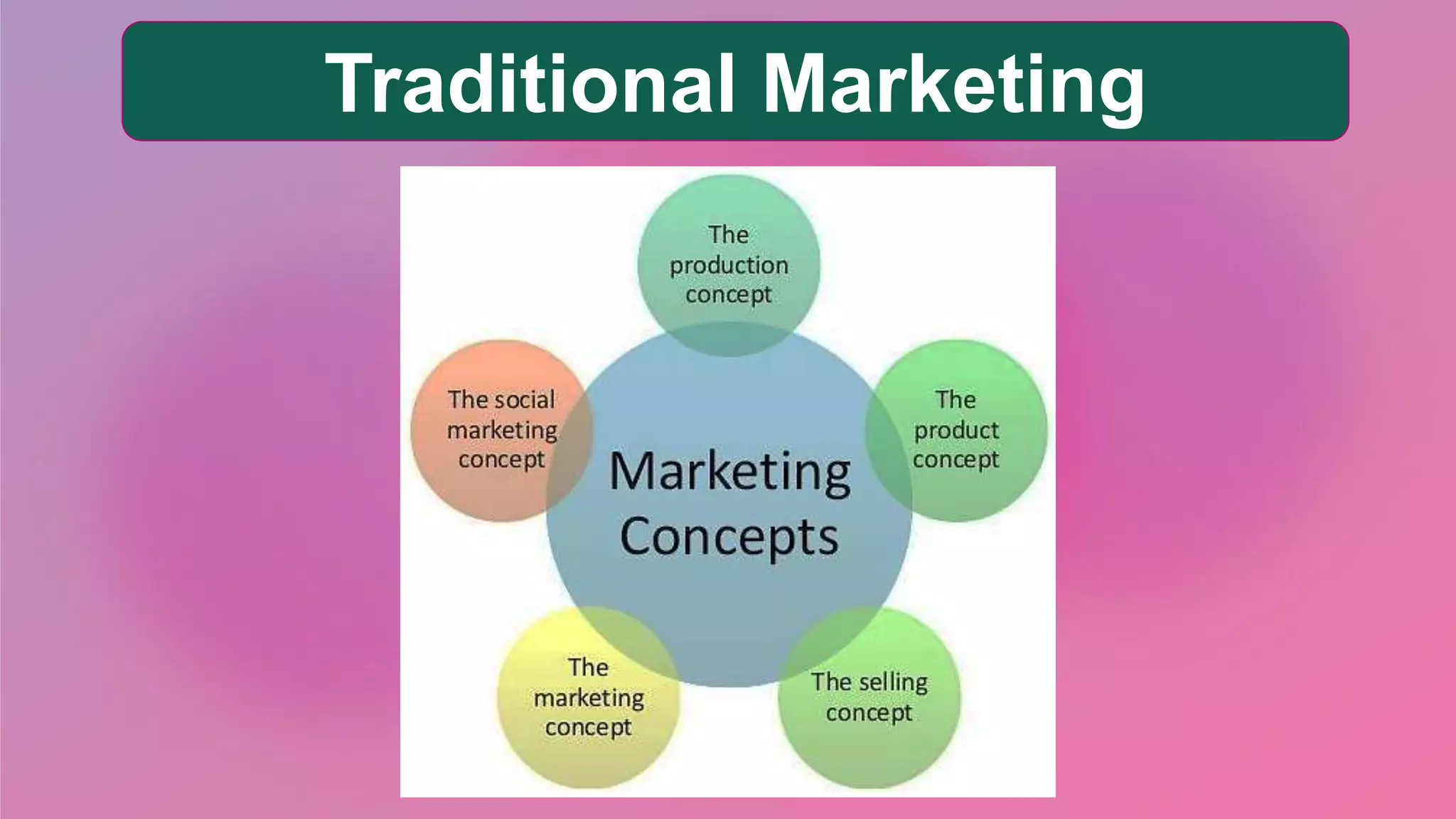 Traditional Marketing

The production concept

The social marketing concept

Marketing Concepts

The product concept

The marketing concept

The selling concept